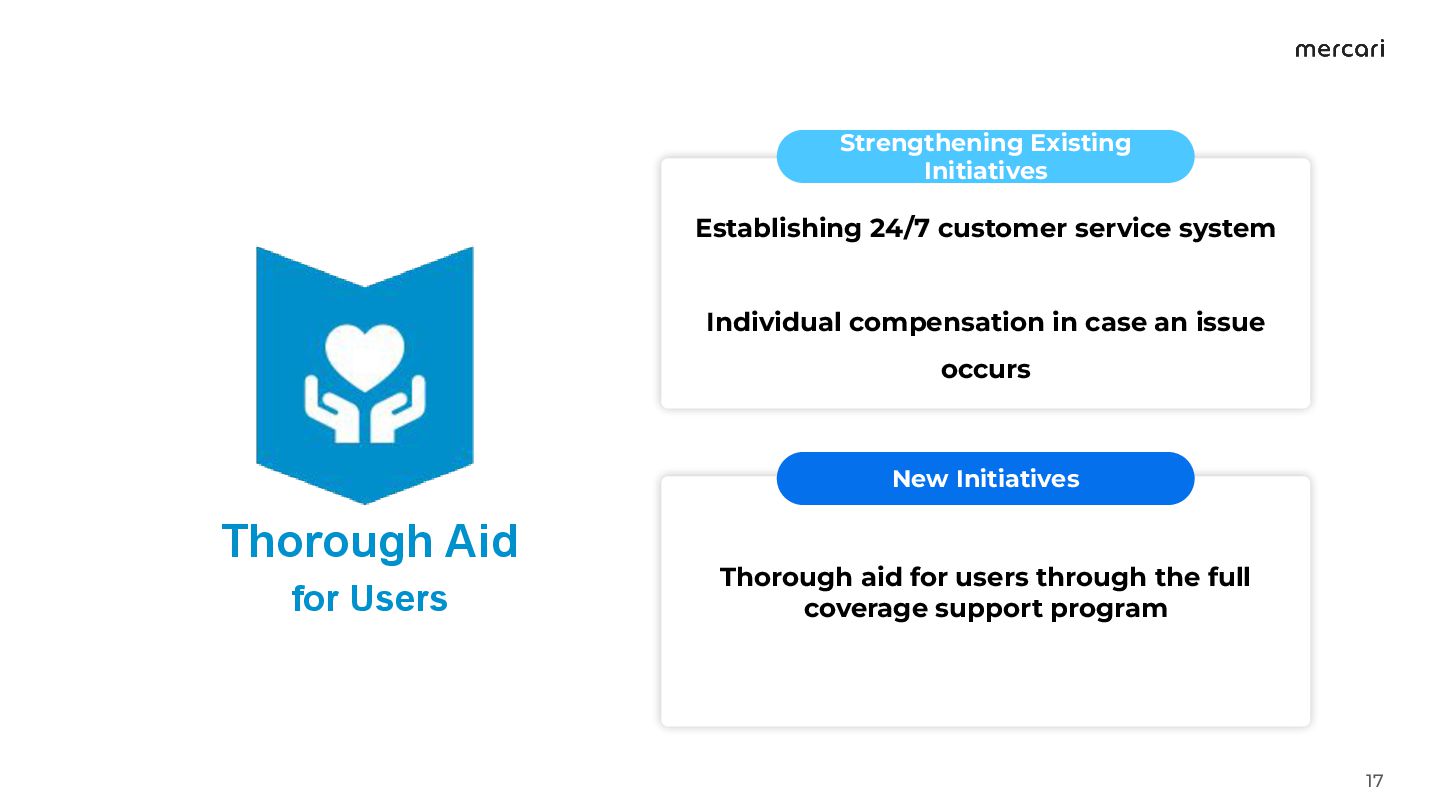 mercari

Thorough Aid
for Users

Strengthening Existing Initiatives

Establishing 24/7 customer service system

Individual compensation in case an issue occurs

New Initiatives

Thorough aid for users through the full coverage support program

17